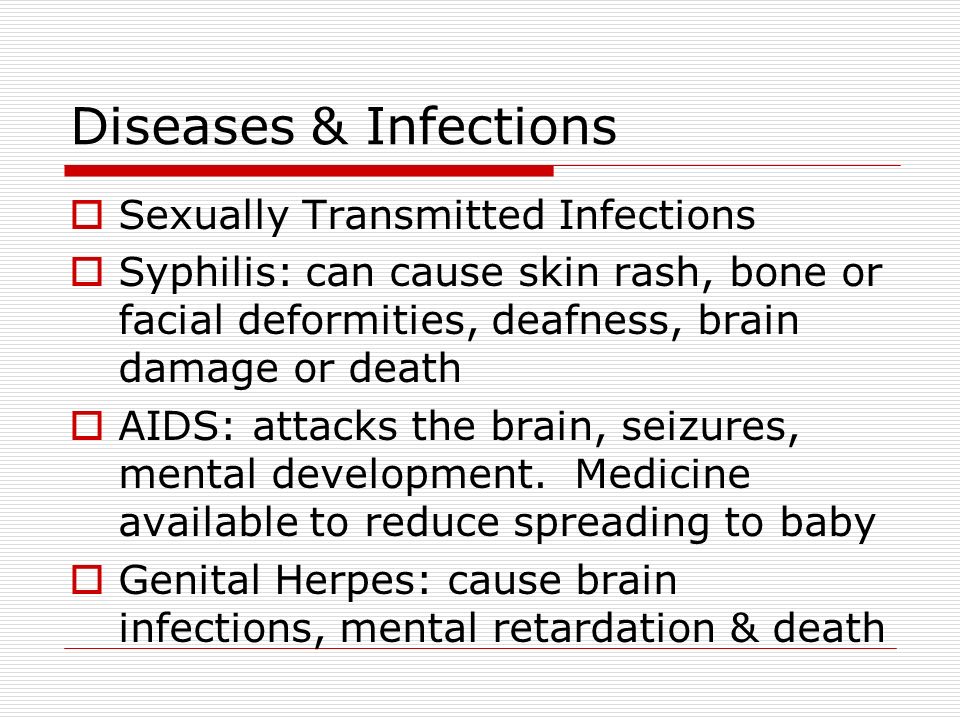 Diseases & Infections

Sexually Transmitted Infections

Syphilis: can cause skin rash, bone or facial deformities, deafness, brain damage or death

AIDS: attacks the brain, seizures, mental development.  Medicine available to reduce spreading to baby

Genital Herpes: cause brain infections, mental retardation & death